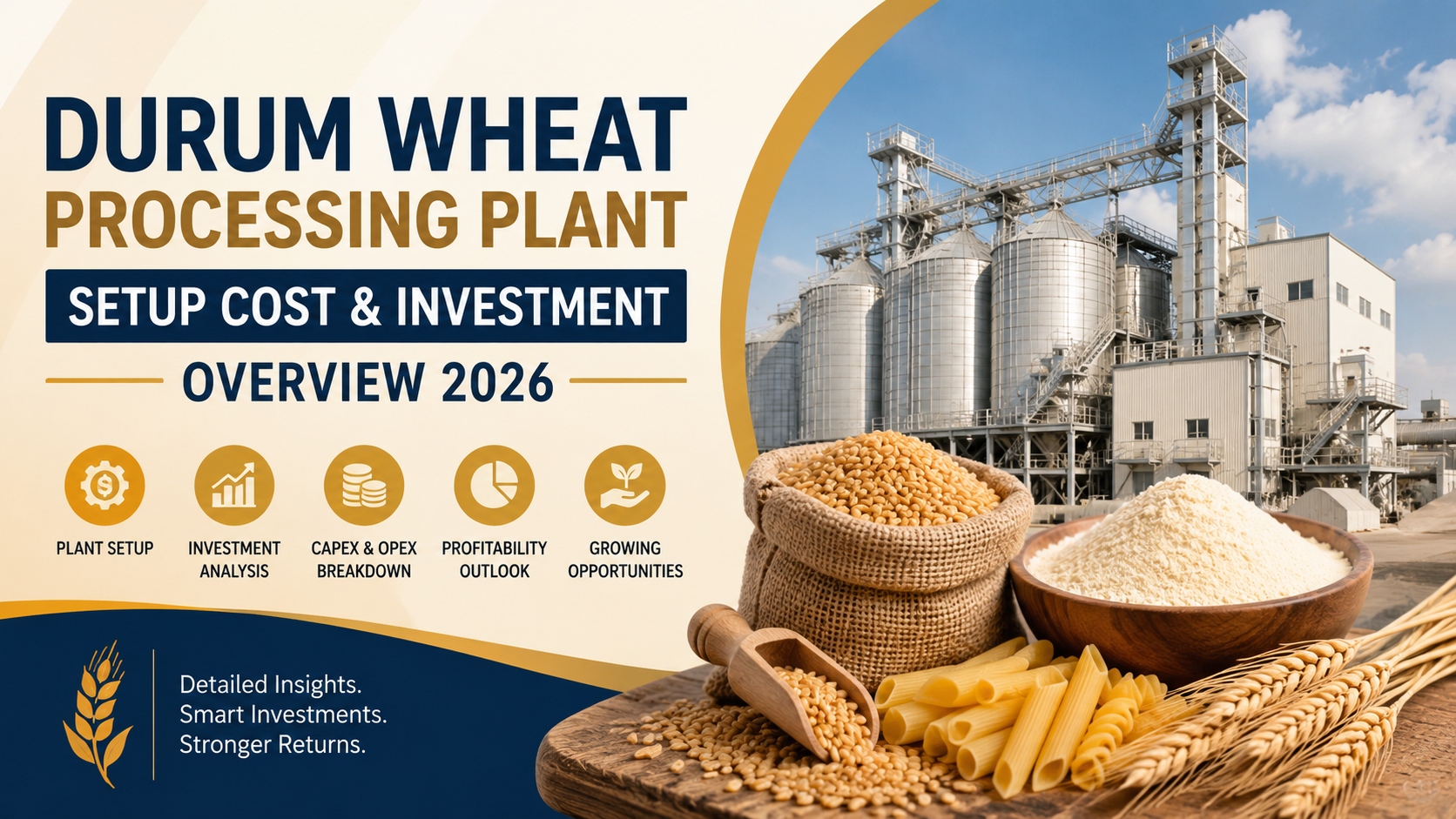 DURUM WHEAT
PROCESSING PLANT

SETUP COST & INVESTMENT

OVERVIEW 2026

PLANT SETUP

INVESTMENT
ANALYSIS

CAPEX & OPEX
BREAKDOWN

PROFITABILITY
OUTLOOK

GROWING
OPPORTUNITIES

Detailed Insights.
Smart Investments.
Stronger Returns.